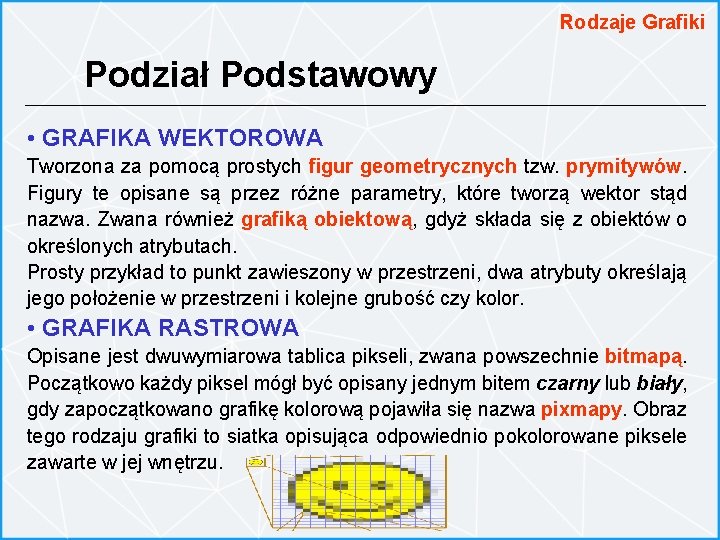 Rodzaje Grafiki

Podział Podstawowy

• GRAFIKA WEKTOROWA
Tworzona za pomocą prostych figur geometrycznych tzw. prymitywów. Figury te opisane są przez różne parametry, które tworzą wektor stąd nazwa. Zwana również grafiką obiektową, gdyż składa się z obiektów o określonych atrybutach.
Prosty przykład to punkt zawieszony w przestrzeni, dwa atrybuty określają jego położenie w przestrzeni i kolejne grubość czy kolor.

• GRAFIKA RASTROWA
Opisane jest dwuwymiarowa tablica pikseli, zwana powszechnie bitmapą. Początkowo każdy piksel mógł być opisany jednym bitem czarny lub biały, gdy zapoczątkowano grafikę kolorową pojawiła się nazwa pixmapy. Obraz tego rodzaju grafiki to siatka opisująca odpowiednio pokolorowane piksele zawarte w jej wnętrzu.